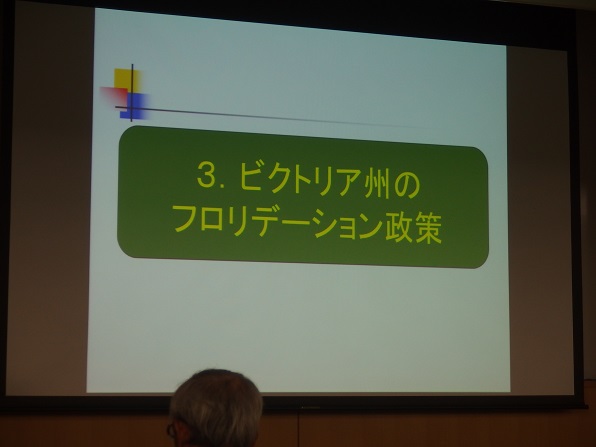 3. ビクトリア州の
フロリデーション政策